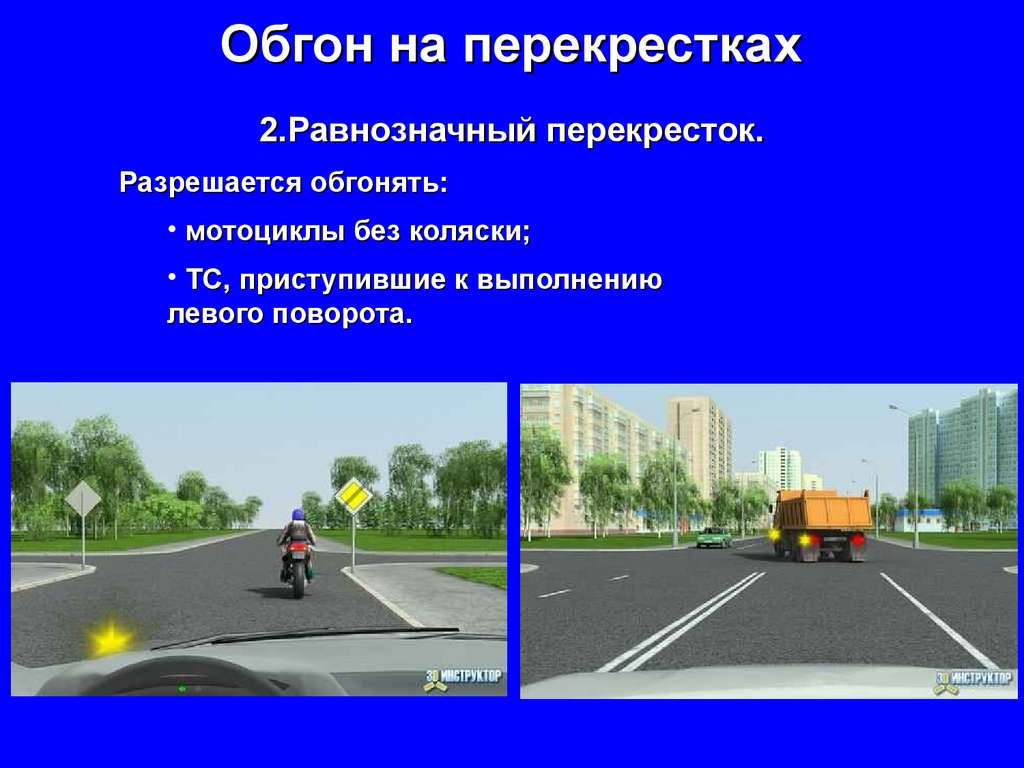 Обгон на перекрестках

2.Равнозначный перекресток.

Разрешается обгонять:

• мотоциклы без коляски;

• ТС, приступившие к выполнению левого поворота.

3D ИНСТРУКТОР

3D ИНСТРУКТОР